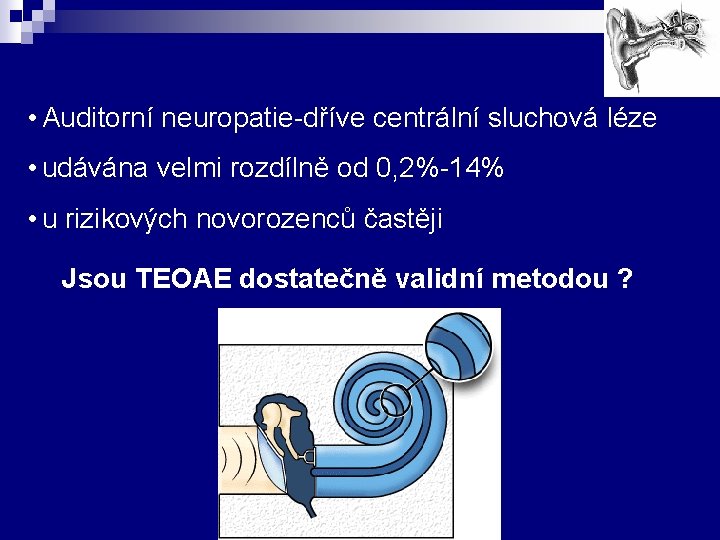 • Auditorní neuropatie-dříve centrální sluchová léze

• udávána velmi rozdílně od 0,2%-14%

• u rizikových novorozenců častěji

Jsou TEOAE dostatečně validní metodou ?